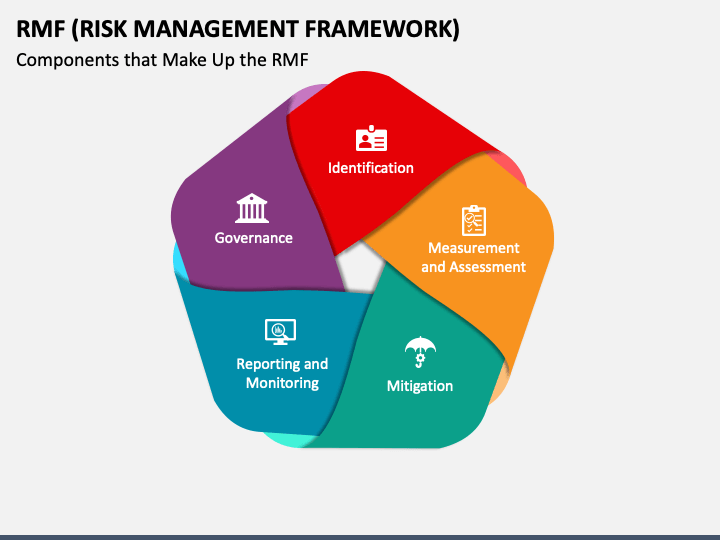 RMF (RISK MANAGEMENT FRAMEWORK)

Components that Make Up the RMF

Identification

Measurement and Assessment

Mitigation

Reporting and Monitoring

Governance